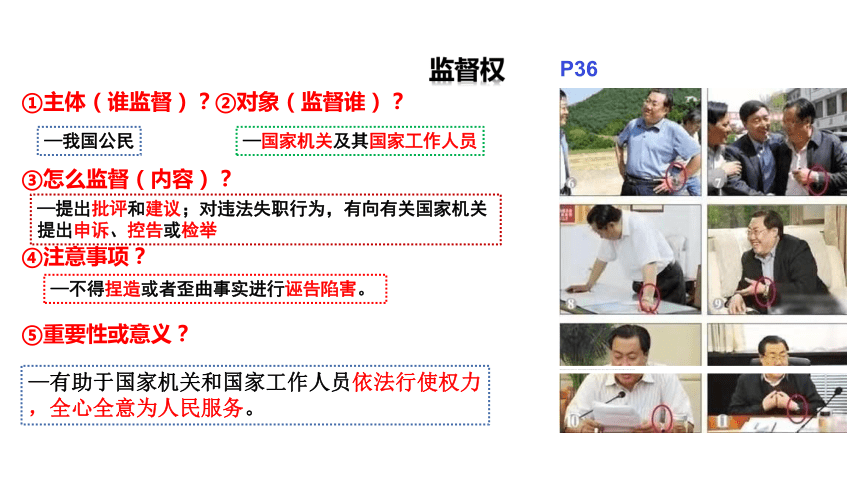 监督权

P36

①主体（谁监督）？②对象（监督谁）？

—我国公民

—国家机关及其国家工作人员

③怎么监督（内容）？

—提出批评和建议；对违法失职行为，有向有关国家机关提出申诉、控告或检举

④注意事项？

—不得捏造或者歪曲事实进行诬告陷害。

⑤重要性或意义？

—有助于国家机关和国家工作人员依法行使权力，全心全意为人民服务。

6 7 8 9 10 11